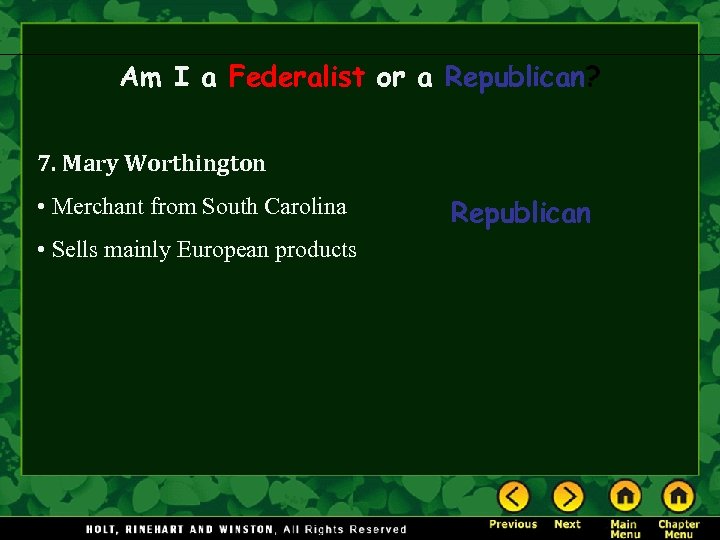 Am I a Federalist or a Republican?

7. Mary Worthington

• Merchant from South Carolina

• Sells mainly European products

Republican

HOLT, RINEHART AND WINSTON, All Rights Reserved

Previous Next Main Menu Chapter Menu